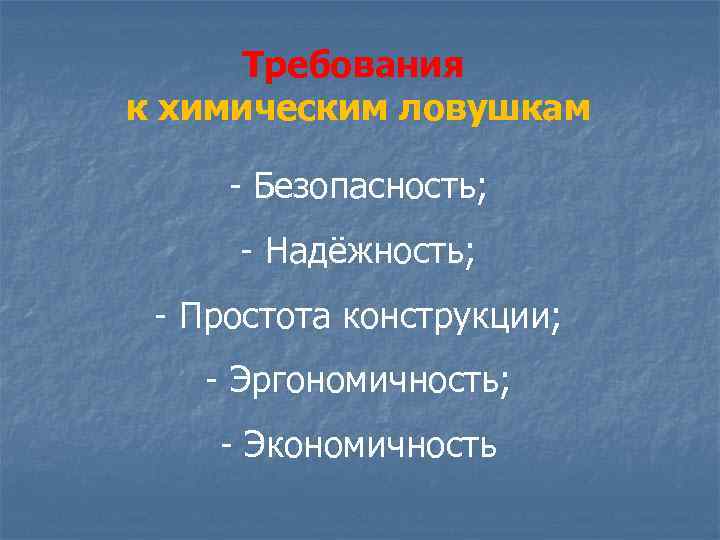 Требования
к химическим ловушкам

- Безопасность;

- Надёжность;

- Простота конструкции;

- Эргономичность;

- Экономичность